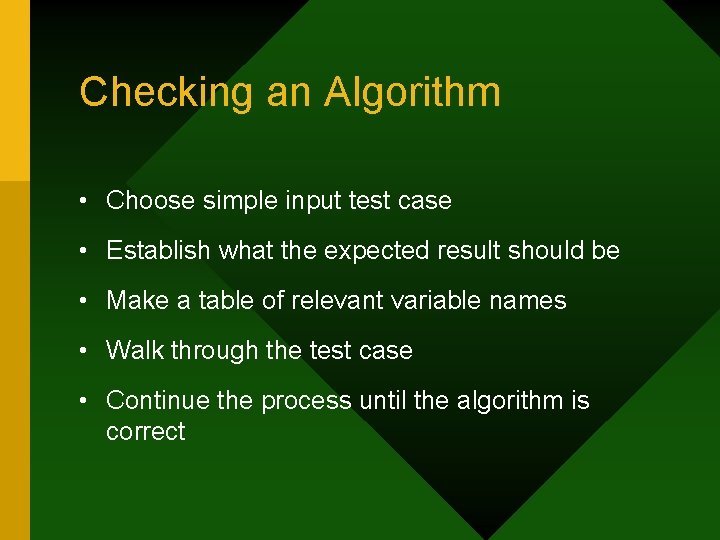 Checking an Algorithm

• Choose simple input test case
• Establish what the expected result should be
• Make a table of relevant variable names
• Walk through the test case
• Continue the process until the algorithm is correct